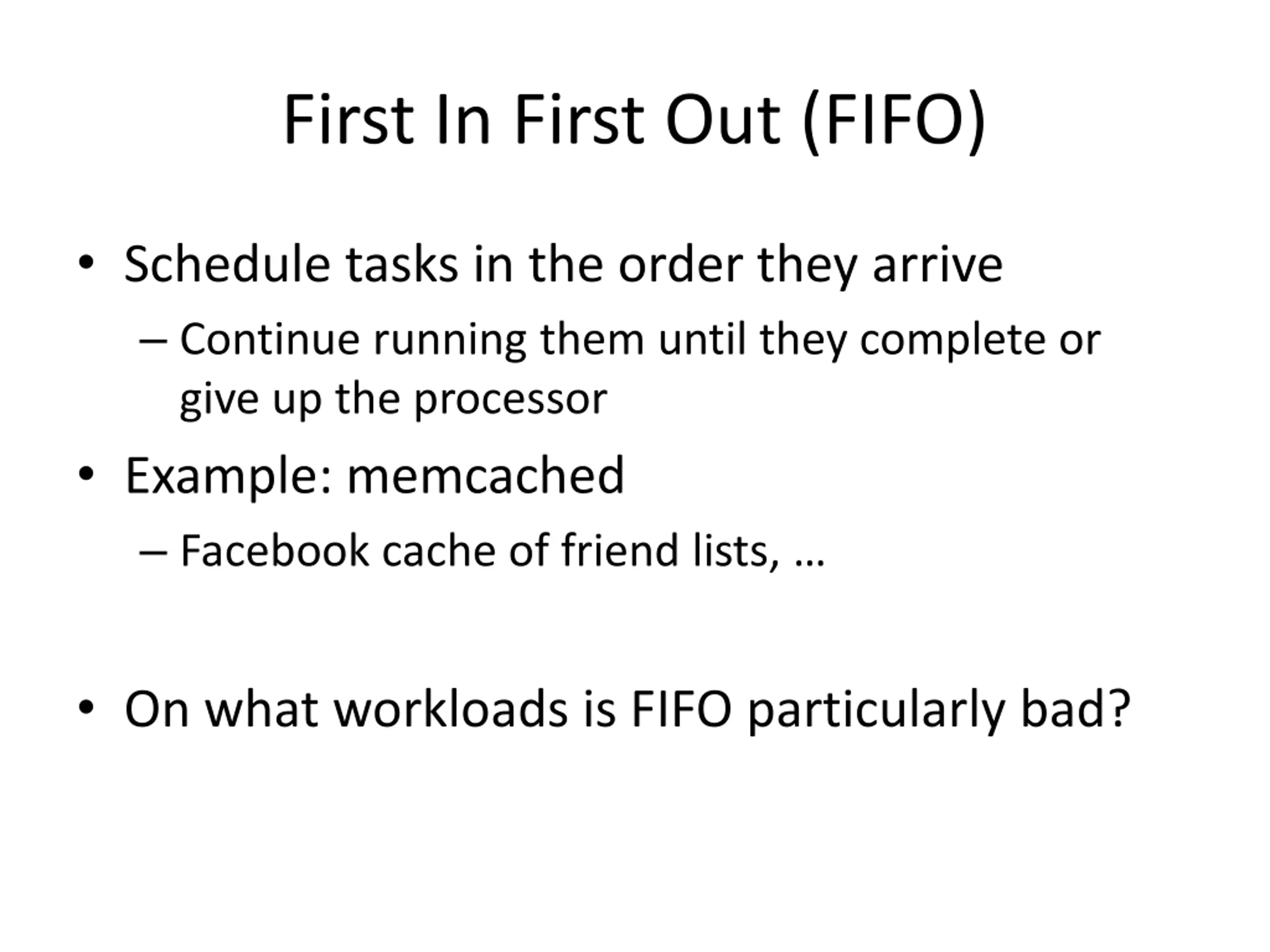 First In First Out (FIFO)

• Schedule tasks in the order they arrive
– Continue running them until they complete or give up the processor

• Example: memcached
– Facebook cache of friend lists, …

• On what workloads is FIFO particularly bad?